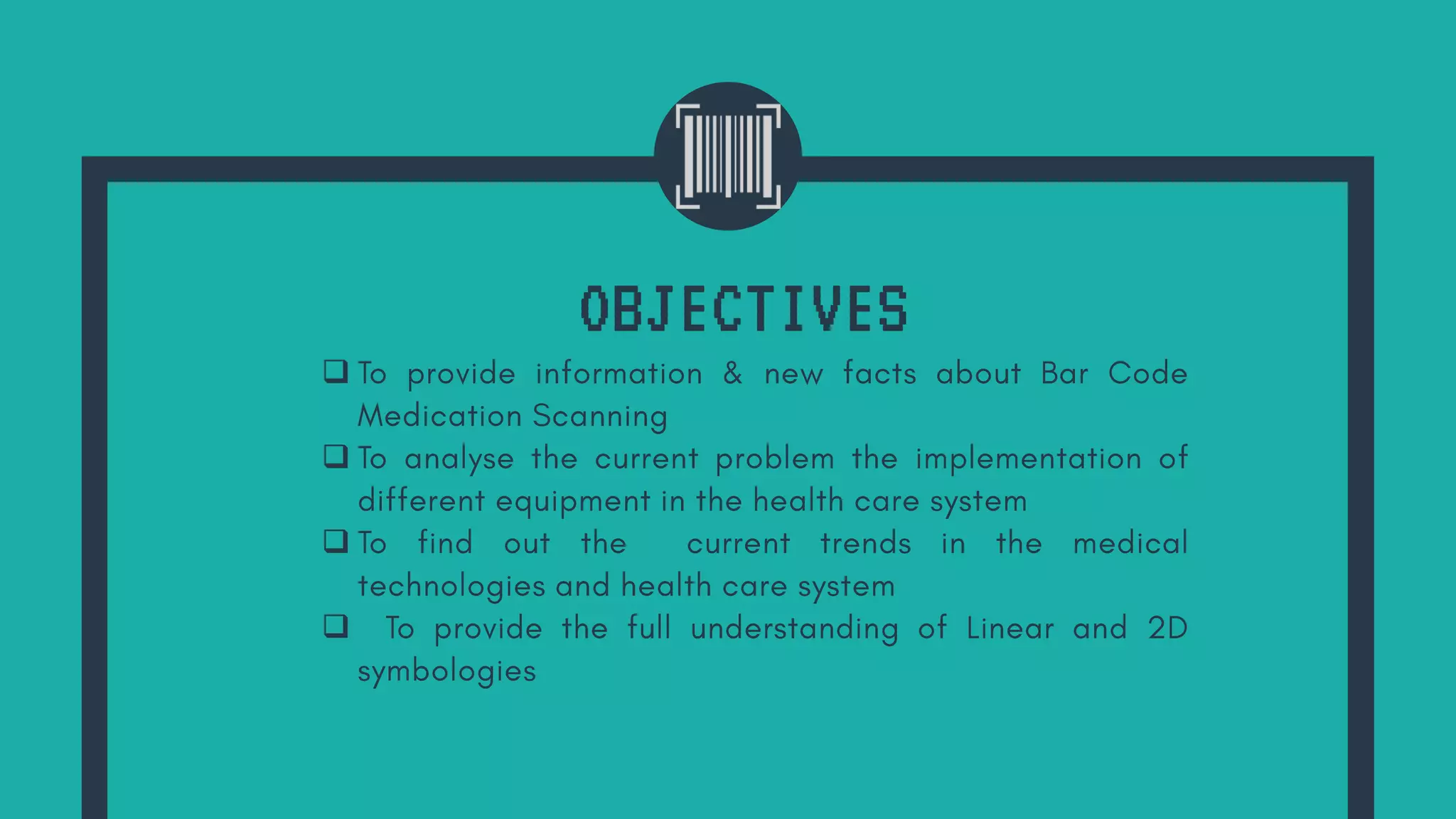 OBJECTIVES

❑ To provide information & new facts about Bar Code Medication Scanning

❑ To analyse the current problem the implementation of different equipment in the health care system

❑ To find out the current trends in the medical technologies and health care system

❑ To provide the full understanding of Linear and 2D symbologies